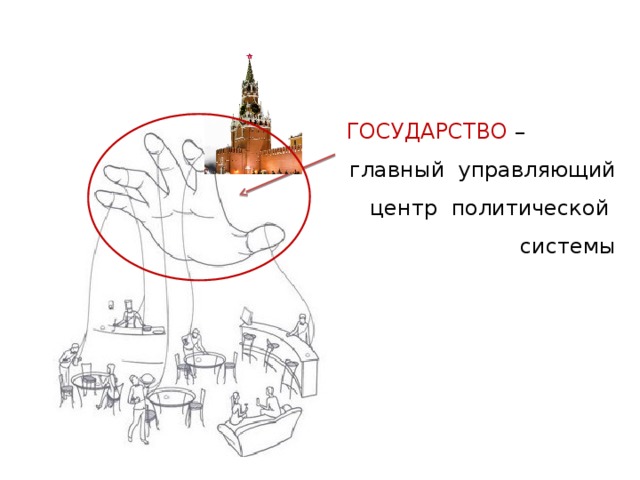 ГОСУДАРСТВО – главный управляющий центр политической системы